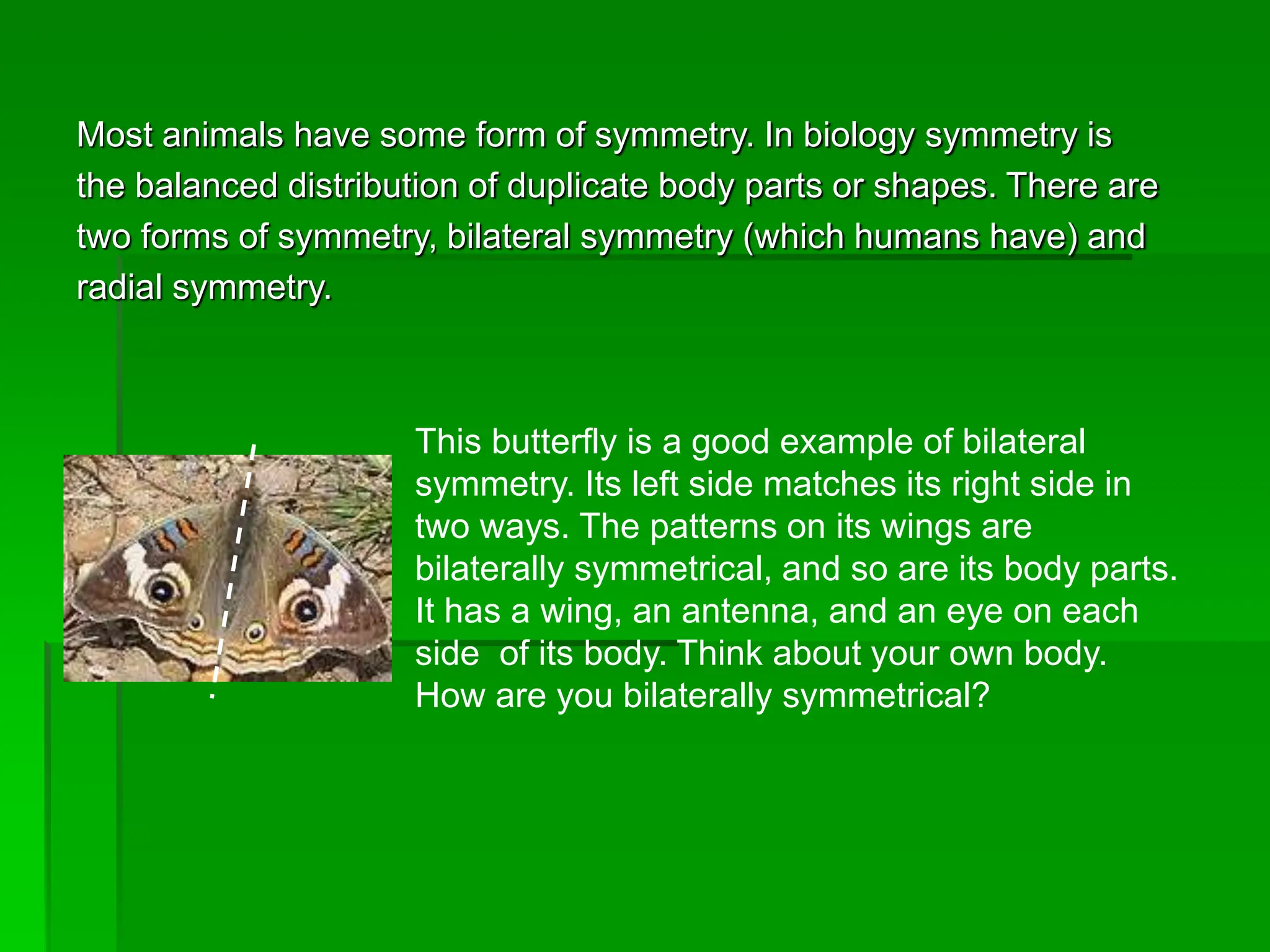 Most animals have some form of symmetry. In biology symmetry is the balanced distribution of duplicate body parts or shapes. There are two forms of symmetry, bilateral symmetry (which humans have) and radial symmetry.

This butterfly is a good example of bilateral symmetry. Its left side matches its right side in two ways. The patterns on its wings are bilaterally symmetrical, and so are its body parts. It has a wing, an antenna, and an eye on each side of its body. Think about your own body. How are you bilaterally symmetrical?